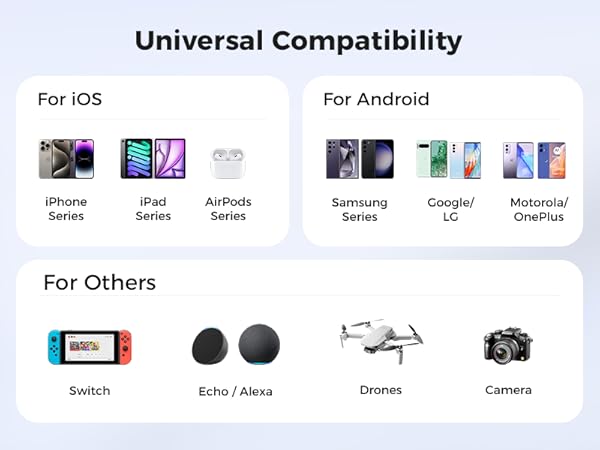 Universal Compatibility

For iOS

iPhone
Series

iPad
Series

AirPods
Series

For Android

Samsung
Series

Google/
LG

Motorola/
OnePlus

For Others

Switch

Echo / Alexa

Drones

Camera